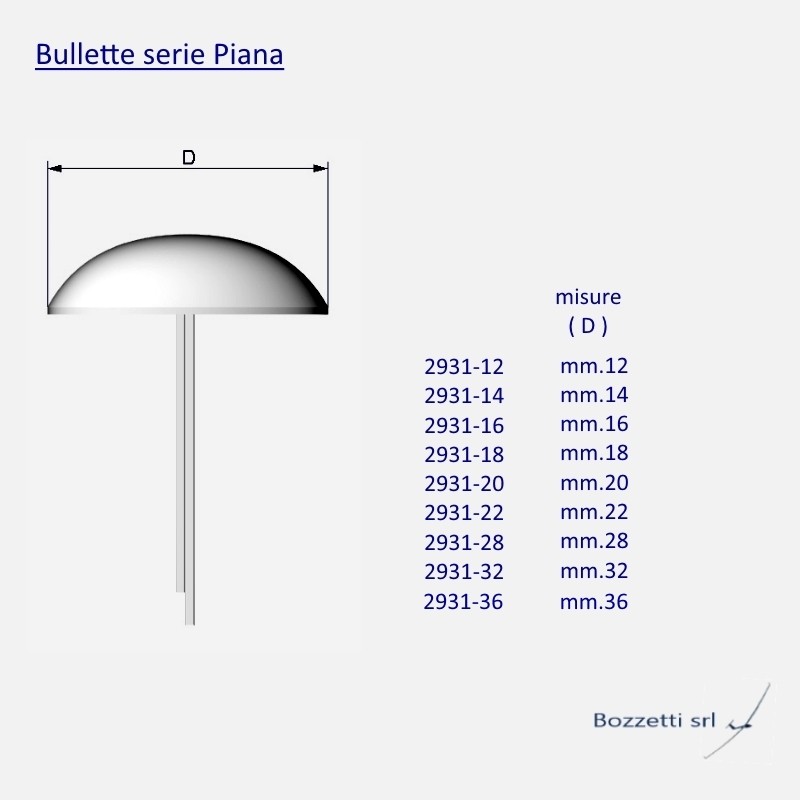 Bullette serie Piana

D

| | misure ( D ) |
|---|---|
| 2931-12 | mm.12 |
| 2931-14 | mm.14 |
| 2931-16 | mm.16 |
| 2931-18 | mm.18 |
| 2931-20 | mm.20 |
| 2931-22 | mm.22 |
| 2931-28 | mm.28 |
| 2931-32 | mm.32 |
| 2931-36 | mm.36 |

Bozzetti srl